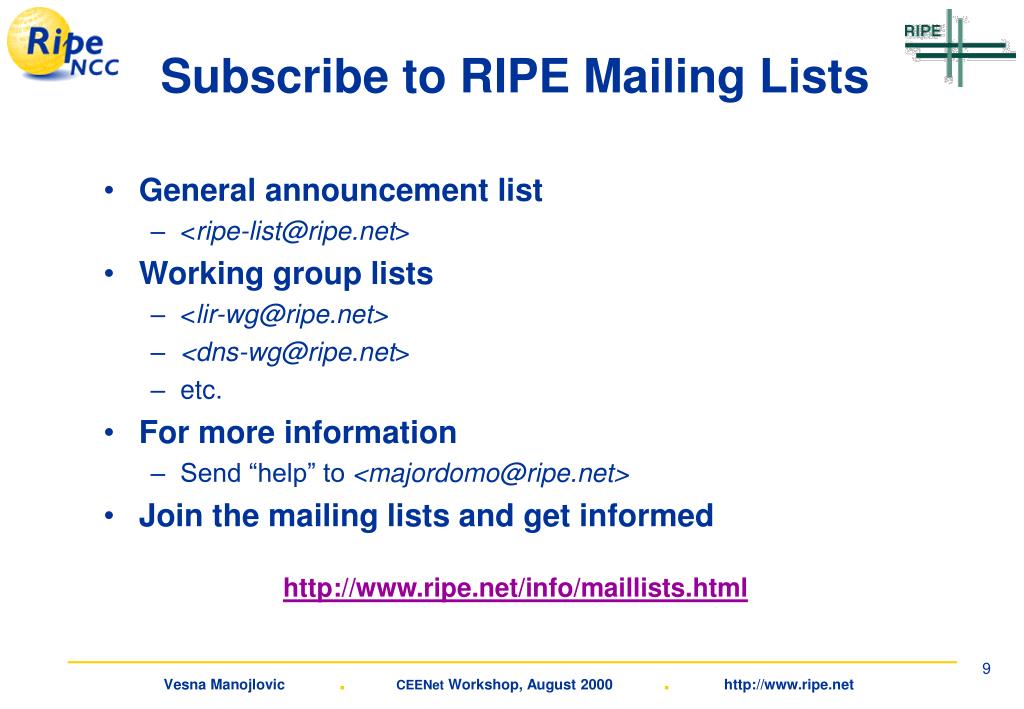 Ripe NCC

RIPE

Subscribe to RIPE Mailing Lists

• General announcement list
 – <ripe-list@ripe.net>
• Working group lists
 – <lir-wg@ripe.net>
 – <dns-wg@ripe.net>
 – etc.
• For more information
 – Send “help” to <majordomo@ripe.net>
• Join the mailing lists and get informed

http://www.ripe.net/info/maillists.html

9

Vesna Manojlovic . CEENet Workshop, August 2000 . http://www.ripe.net